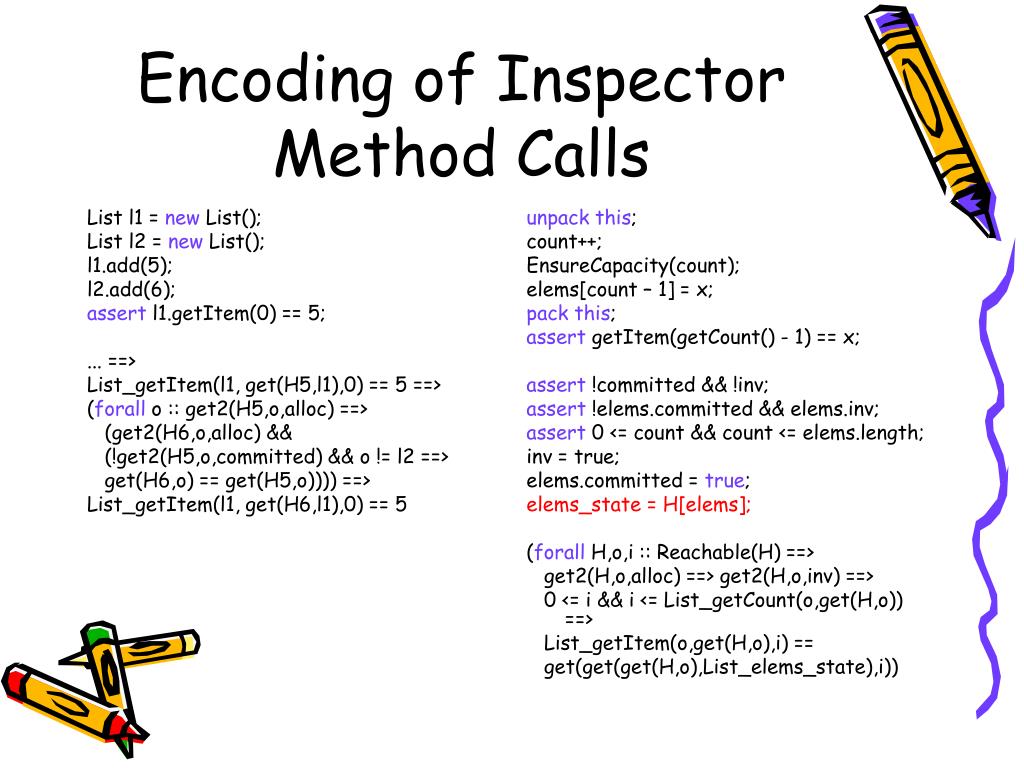 Encoding of Inspector Method Calls

List l1 = new List();
List l2 = new List();
l1.add(5);
l2.add(6);
assert l1.getItem(0) == 5;

... ==>
List_getItem(l1, get(H5,l1),0) == 5 ==>
(forall o :: get2(H5,o,alloc) ==>
(get2(H6,o,alloc) &&
(!get2(H5,o,committed) && o != l2 ==>
get(H6,o) == get(H5,o)))) ==>
List_getItem(l1, get(H6,l1),0) == 5

unpack this;
count++;
EnsureCapacity(count);
elems[count – 1] = x;
pack this;
assert getItem(getCount() - 1) == x;

assert !committed && !inv;
assert !elems.committed && elems.inv;
assert 0 <= count && count <= elems.length;
inv = true;
elems.committed = true;
elems_state = H[elems];

(forall H,o,i :: Reachable(H) ==>
get2(H,o,alloc) ==> get2(H,o,inv) ==>
0 <= i && i <= List_getCount(o,get(H,o))
==>
List_getItem(o,get(H,o),i) ==
get(get(get(H,o),List_elems_state),i))